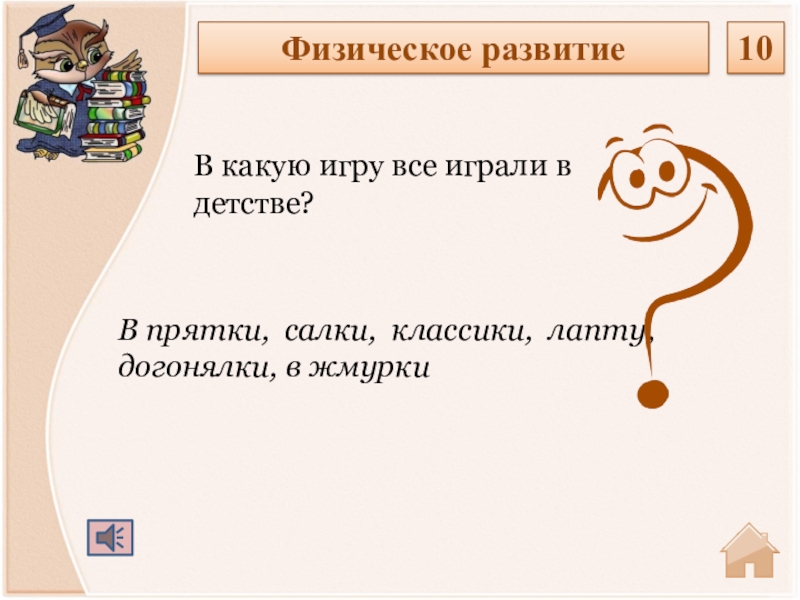 Физическое развитие

10

В какую игру все играли в детстве?

В прятки, салки, классики, лапту, догонялки, в жмурки